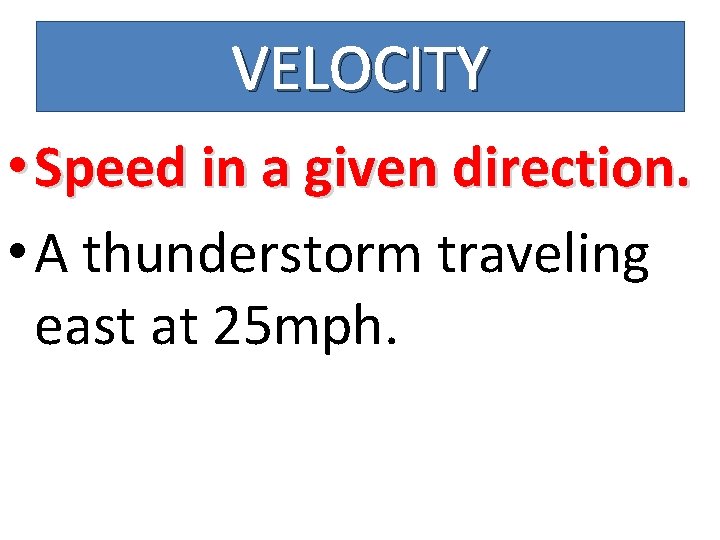 VELOCITY

• Speed in a given direction.

• A thunderstorm traveling east at 25mph.